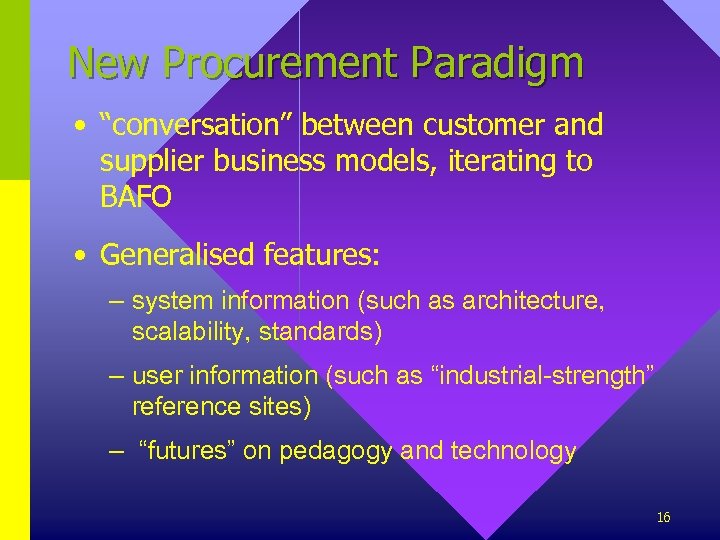 New Procurement Paradigm

• "conversation" between customer and supplier business models, iterating to BAFO

• Generalised features:

– system information (such as architecture, scalability, standards)

– user information (such as "industrial-strength" reference sites)

– "futures" on pedagogy and technology

16